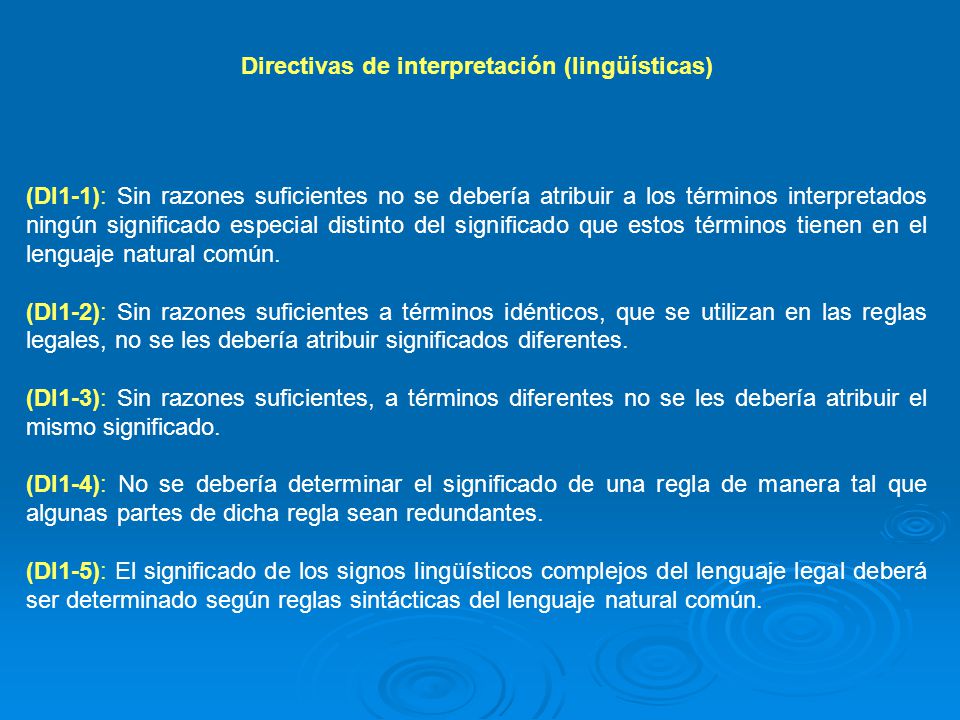 Directivas de interpretación (lingüísticas)

(DI1-1): Sin razones suficientes no se debería atribuir a los términos interpretados ningún significado especial distinto del significado que estos términos tienen en el lenguaje natural común.

(DI1-2): Sin razones suficientes a términos idénticos, que se utilizan en las reglas legales, no se les debería atribuir significados diferentes.

(DI1-3): Sin razones suficientes, a términos diferentes no se les debería atribuir el mismo significado.

(DI1-4): No se debería determinar el significado de una regla de manera tal que algunas partes de dicha regla sean redundantes.

(DI1-5): El significado de los signos lingüísticos complejos del lenguaje legal deberá ser determinado según reglas sintácticas del lenguaje natural común.